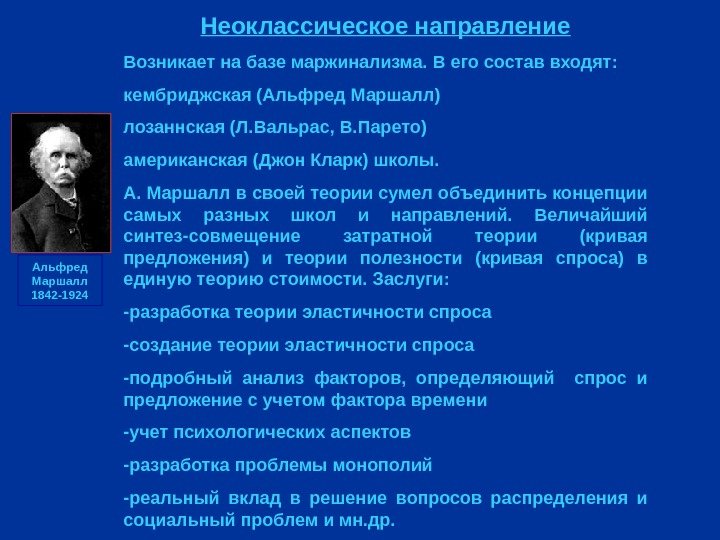 Неоклассическое направление

Возникает на базе маржинализма. В его состав входят:

кембриджская (Альфред Маршалл)

лозаннская (Л.Вальрас, В.Парето)

американская (Джон Кларк) школы.

А. Маршалл в своей теории сумел объединить концепции самых разных школ и направлений. Величайший синтез-совмещение затратной теории (кривая предложения) и теории полезности (кривая спроса) в единую теорию стоимости. Заслуги:

-разработка теории эластичности спроса

-создание теории эластичности спроса

-подробный анализ факторов, определяющий спрос и предложение с учетом фактора времени

-учет психологических аспектов

-разработка проблемы монополий

-реальный вклад в решение вопросов распределения и социальный проблем и мн.др.

Альфред Маршалл 1842-1924